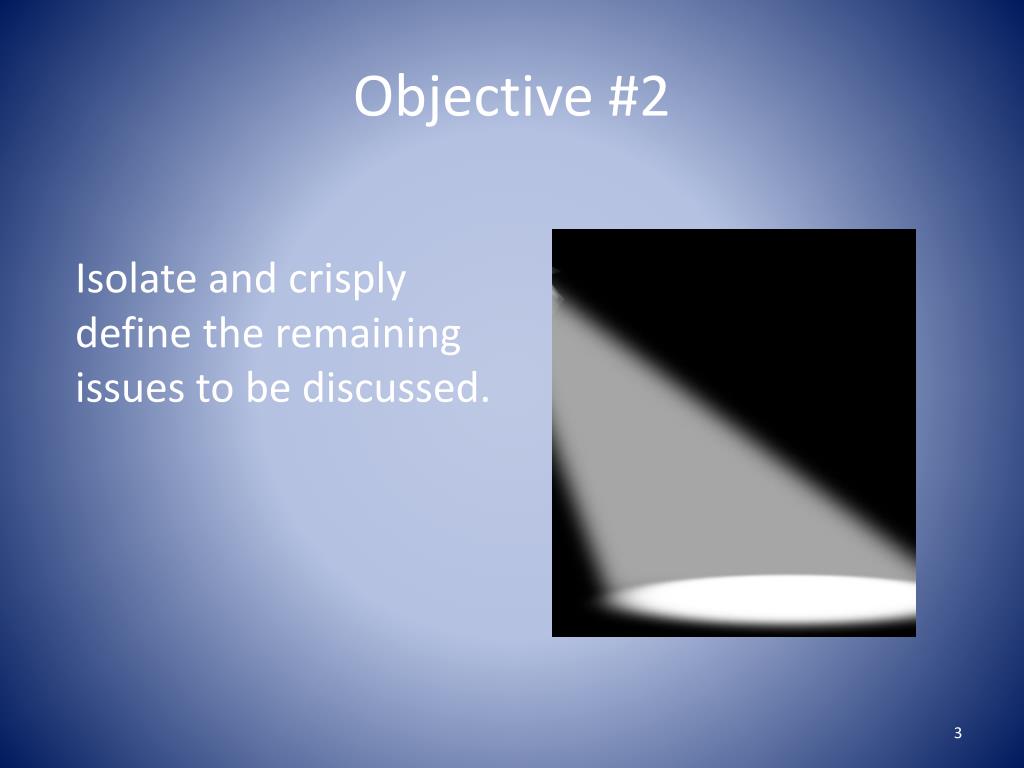 Objective #2

Isolate and crisply define the remaining issues to be discussed.

3